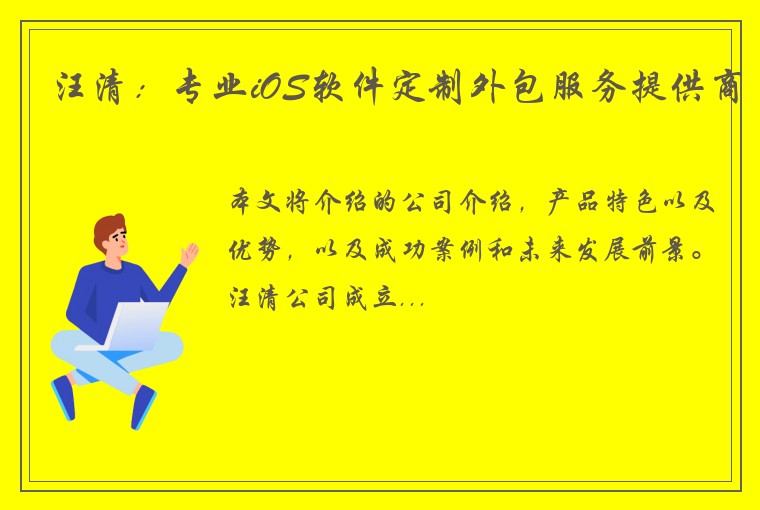 汪清：专业iOS软件定制外包服务提供商

本文将介绍的公司介绍，产品特色以及优势，以及成功案例和未来发展前景。汪清公司成立...